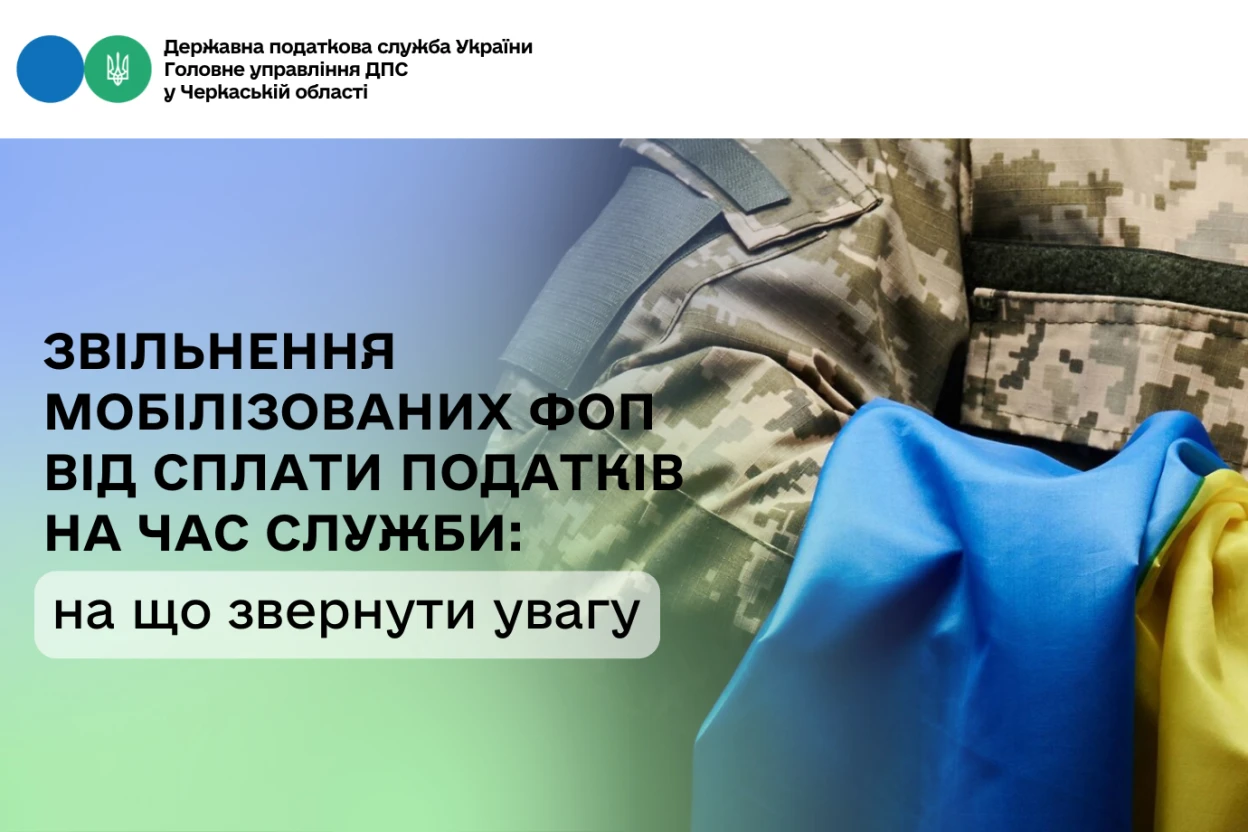 Державна податкова служба України
Головне управління ДПС
у Черкаській області

ЗВІЛЬНЕННЯ МОБІЛІЗОВАНИХ ФОП ВІД СПЛАТИ ПОДАТКІВ НА ЧАС СЛУЖБИ:

на що звернути увагу